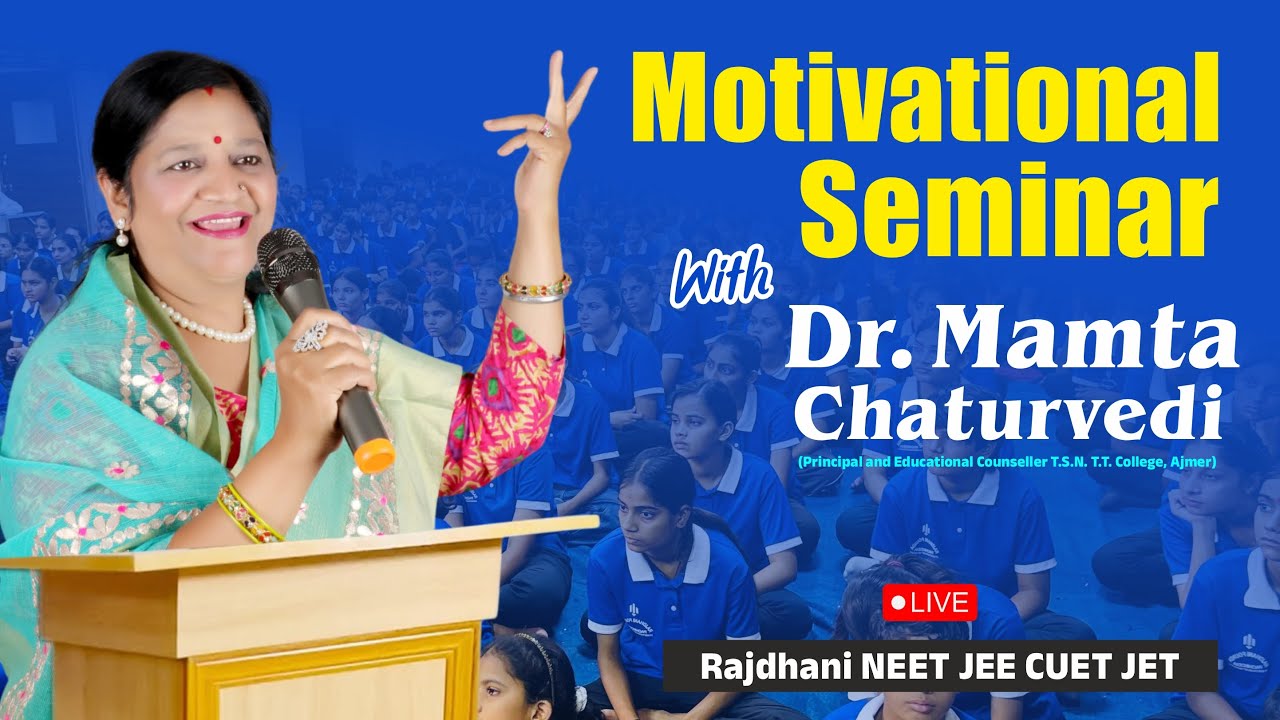 Motivational Seminar

With

Dr. Mamta Chaturvedi

(Principal and Educational Counseller T.S.N. T.T. College, Ajmer)

LIVE

Rajdhani NEET JEE CUET JET